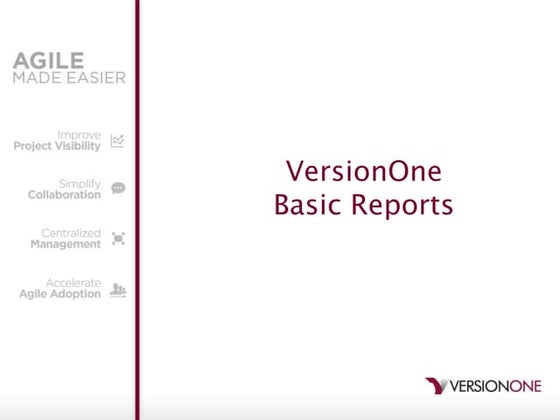 AGILE
MADE EASIER

Improve
Project Visibility

Simplify
Collaboration

Centralized
Management

Accelerate
Agile Adoption

VersionOne
Basic Reports

VERSIONONE